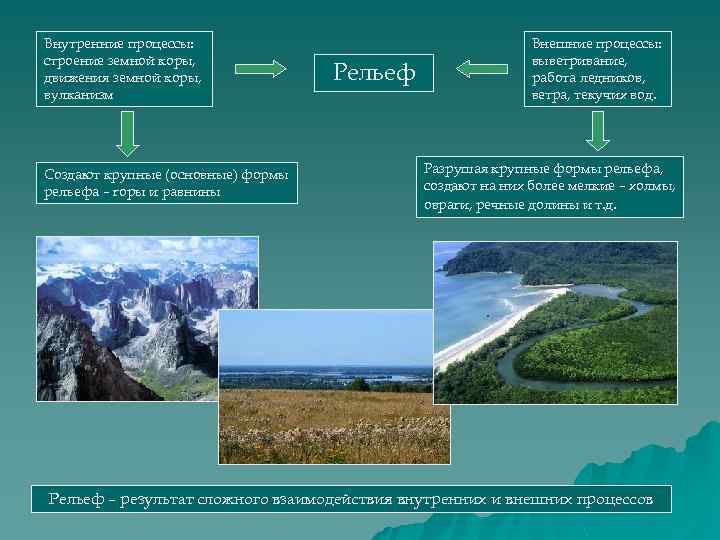 Внутренние процессы: строение земной коры, движения земной коры, вулканизм

Рельеф

Внешние процессы: выветривание, работа ледников, ветра, текучих вод.

Создают крупные (основные) формы рельефа - горы и равнины

Разрушая крупные формы рельефа, создают на них более мелкие - холмы, овраги, речные долины и т.д.

Рельеф - результат сложного взаимодействия внутренних и внешних процессов